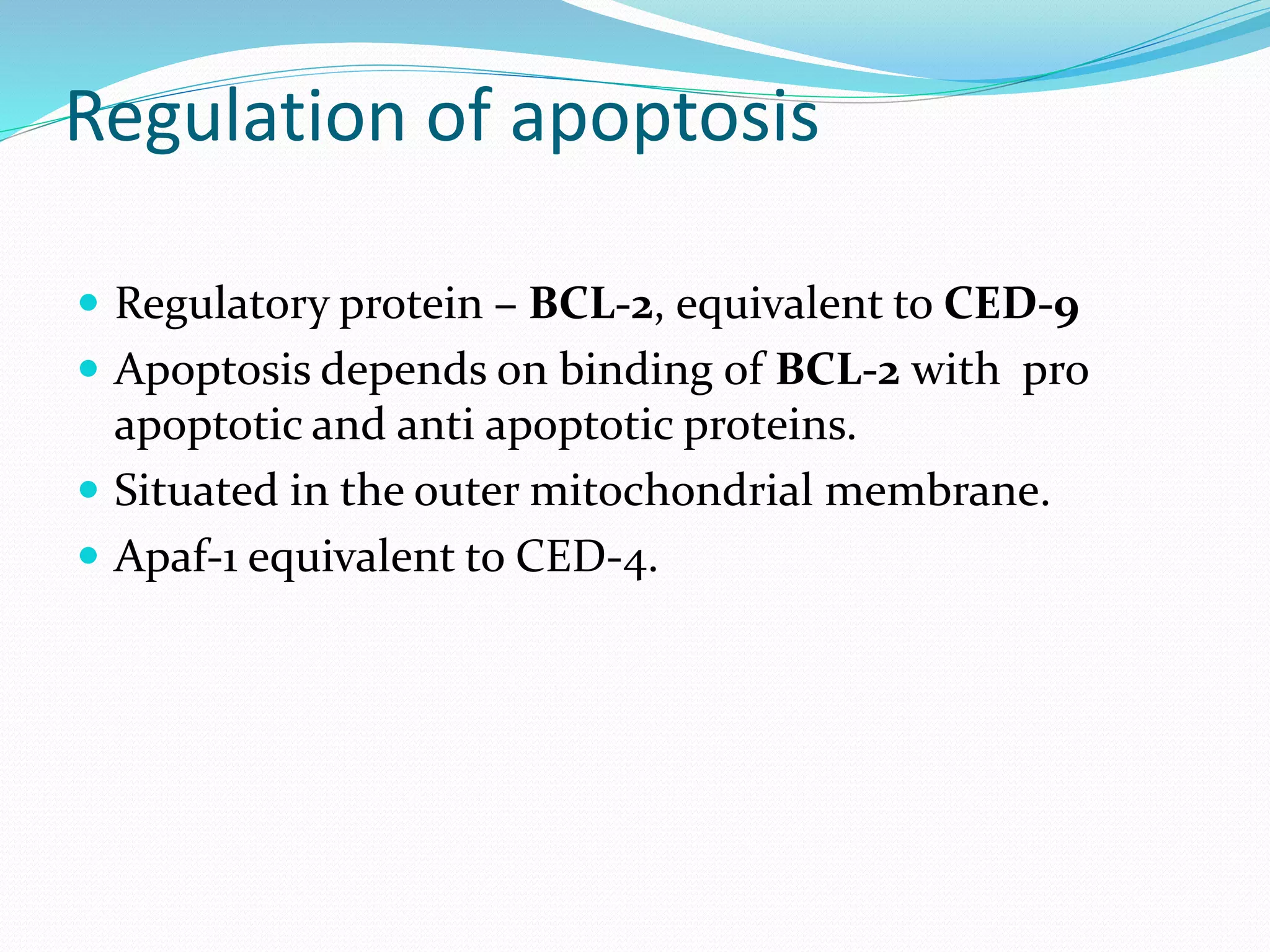 Regulation of apoptosis

- Regulatory protein – BCL-2, equivalent to CED-9
- Apoptosis depends on binding of BCL-2 with pro apoptotic and anti apoptotic proteins.
- Situated in the outer mitochondrial membrane.
- Apaf-1 equivalent to CED-4.